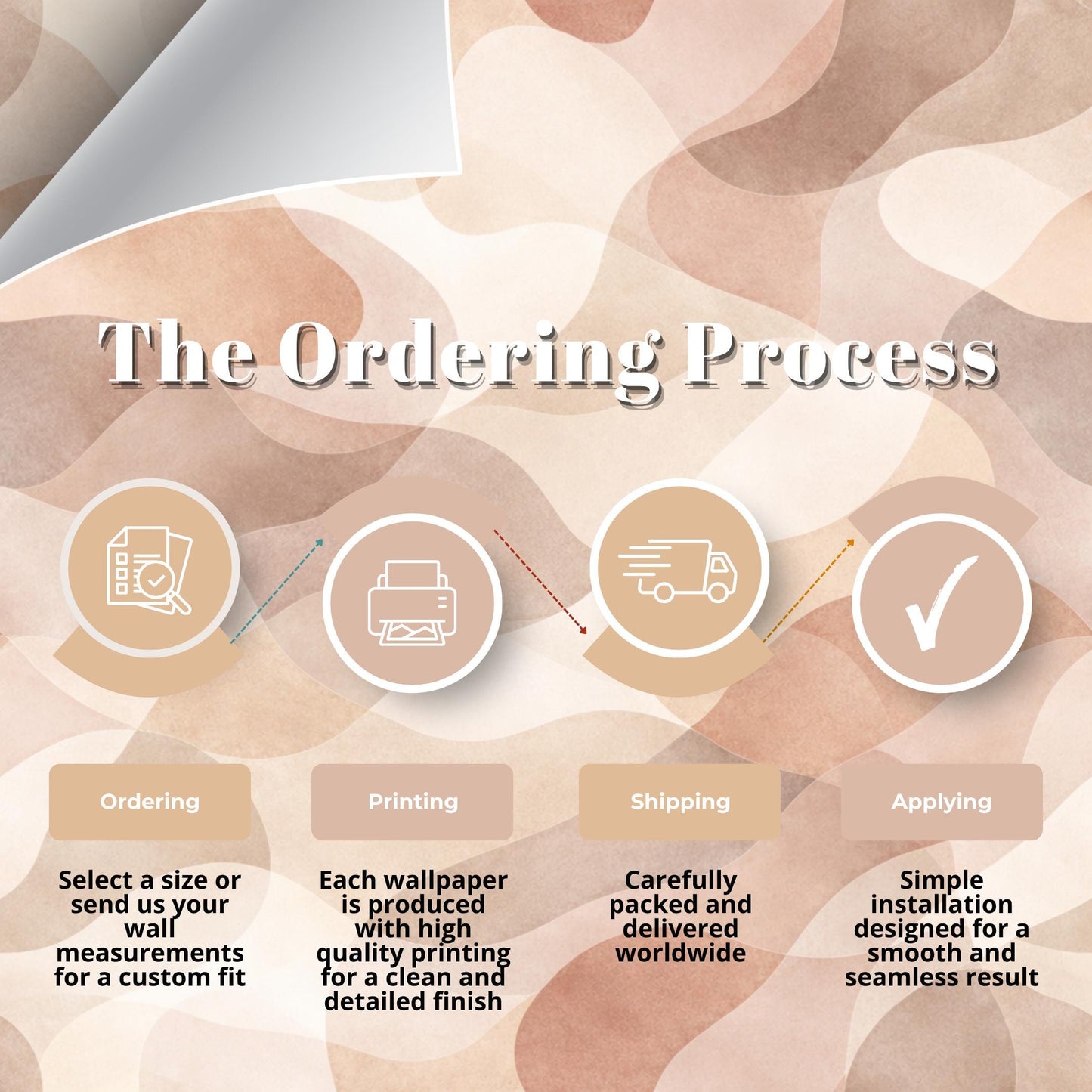 The Ordering Process

Ordering

Select a size or send us your wall measurements for a custom fit

Printing

Each wallpaper is produced with high quality printing for a clean and detailed finish

Shipping

Carefully packed and delivered worldwide

Applying

Simple installation designed for a smooth and seamless result